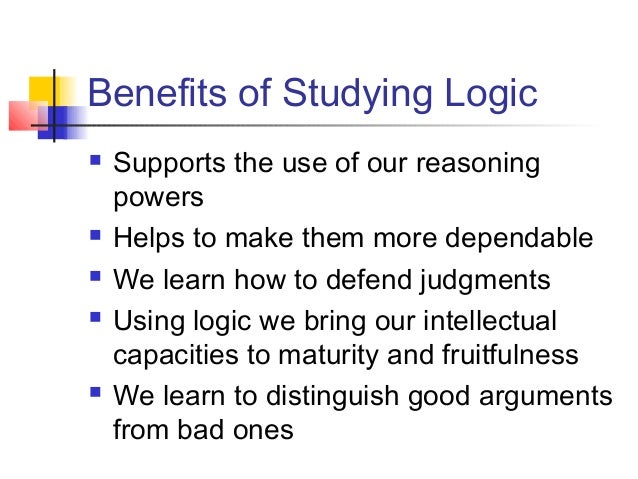 Benefits of Studying Logic

- Supports the use of our reasoning powers
- Helps to make them more dependable
- We learn how to defend judgments
- Using logic we bring our intellectual capacities to maturity and fruitfulness
- We learn to distinguish good arguments from bad ones